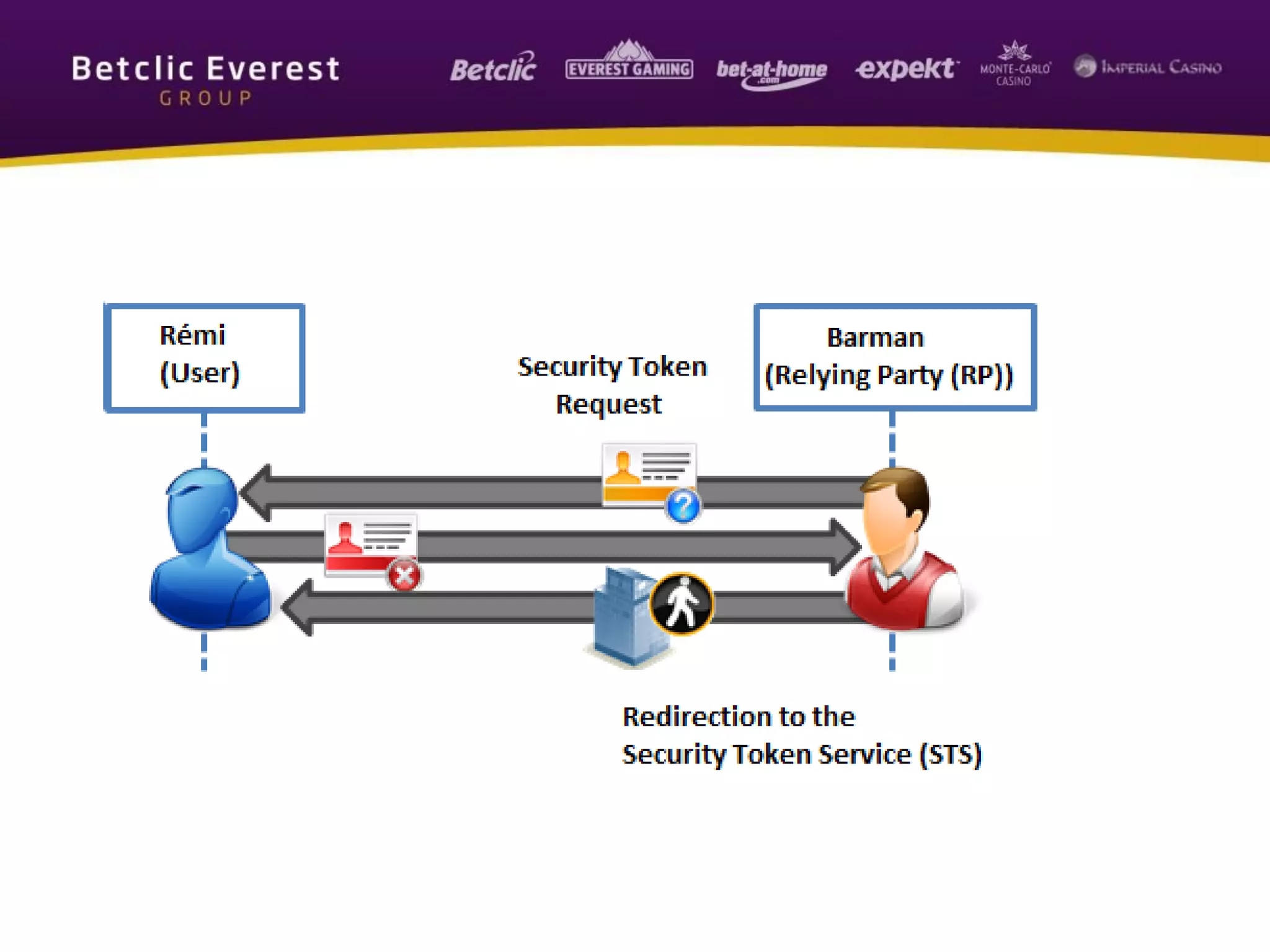 Betclic Everest
GROUP

Betclic EVEREST GAMING bet-at-home .com expekt MONTE-CARLO CASINO IMPERIAL CASINO

Rémi
(User)

Security Token
Request

Barman
(Relying Party (RP))

Redirection to the
Security Token Service (STS)